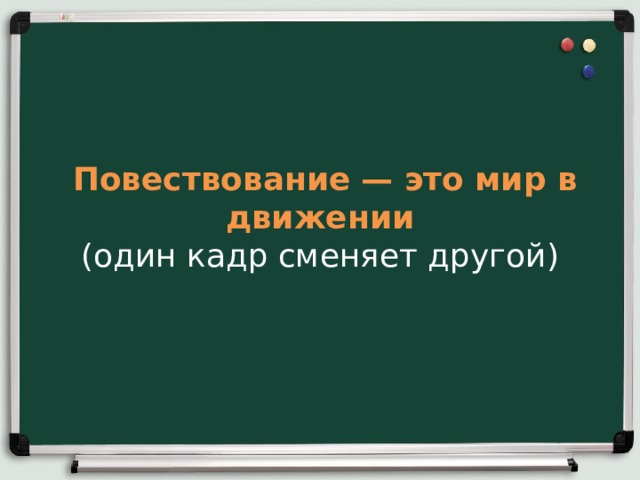 Повествование — это мир в движении
(один кадр сменяет другой)